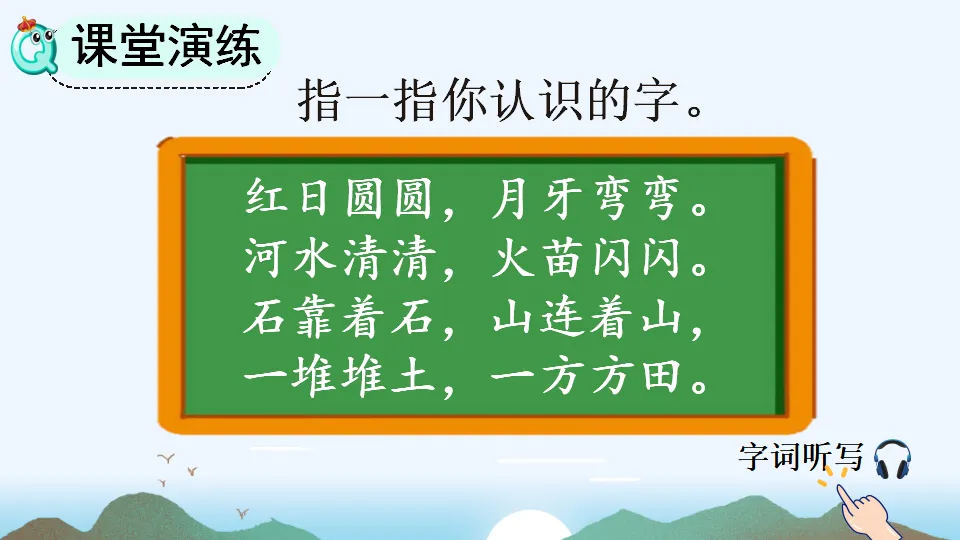 课堂演练

指一指你认识的字。

红日圆圆，月牙弯弯。
河水清清，火苗闪闪。
石靠着石，山连着山，
一堆堆土，一方方田。

字词听写